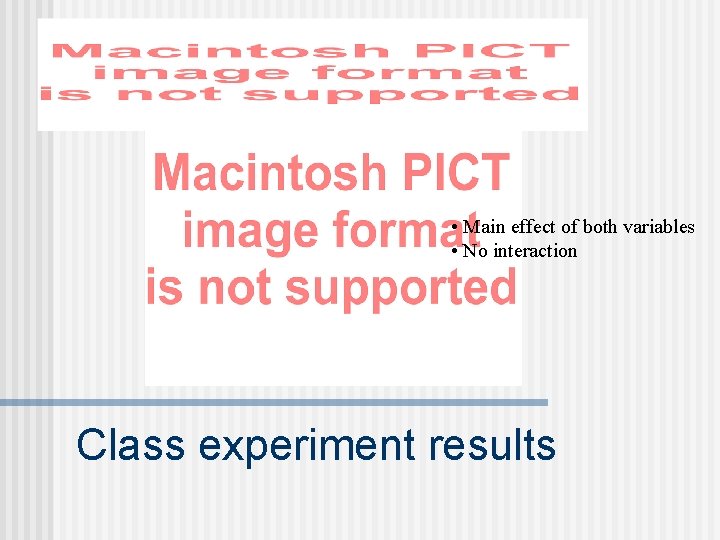 Macintosh PICT image format is not supported

Macintosh PICT image format is not supported

• Main effect of both variables
• No interaction

Class experiment results